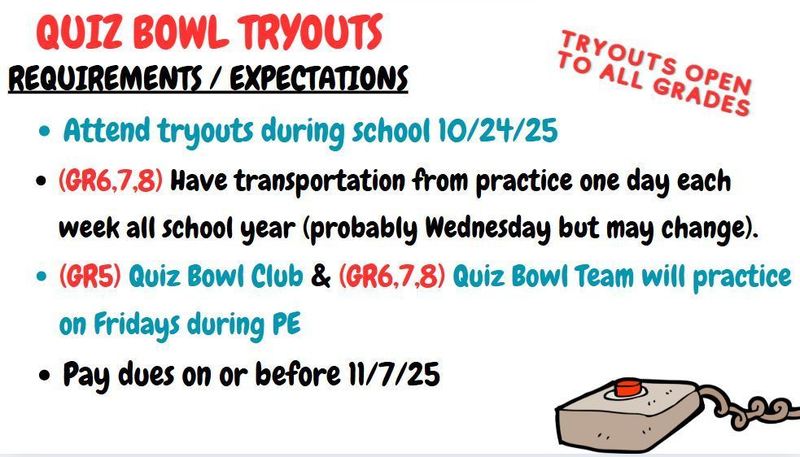 QUIZ BOWL TRYOUTS

TRYOUTS OPEN TO ALL GRADES

REQUIREMENTS / EXPECTATIONS

• Attend tryouts during school 10/24/25
• (GR6,7,8) Have transportation from practice one day each week all school year (probably Wednesday but may change).
• (GR5) Quiz Bowl Club & (GR6,7,8) Quiz Bowl Team will practice on Fridays during PE
• Pay dues on or before 11/7/25